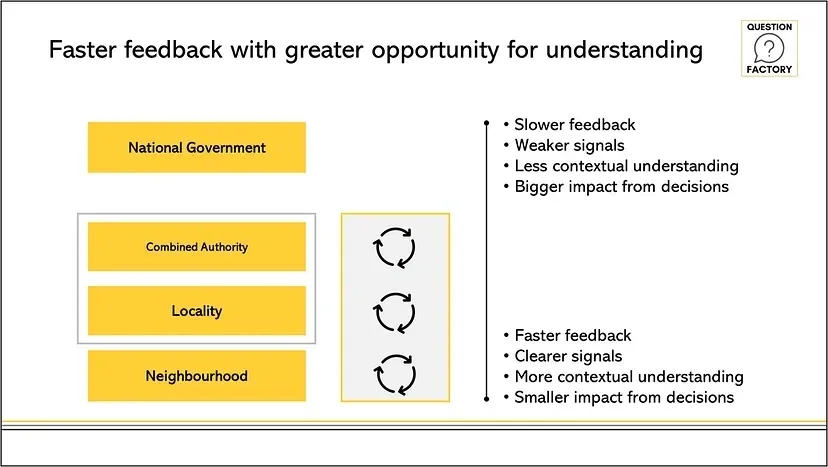 Faster feedback with greater opportunity for understanding

QUESTION
?
FACTORY

National Government

Combined Authority

Locality

Neighbourhood

• Slower feedback
• Weaker signals
• Less contextual understanding
• Bigger impact from decisions

• Faster feedback
• Clearer signals
• More contextual understanding
• Smaller impact from decisions